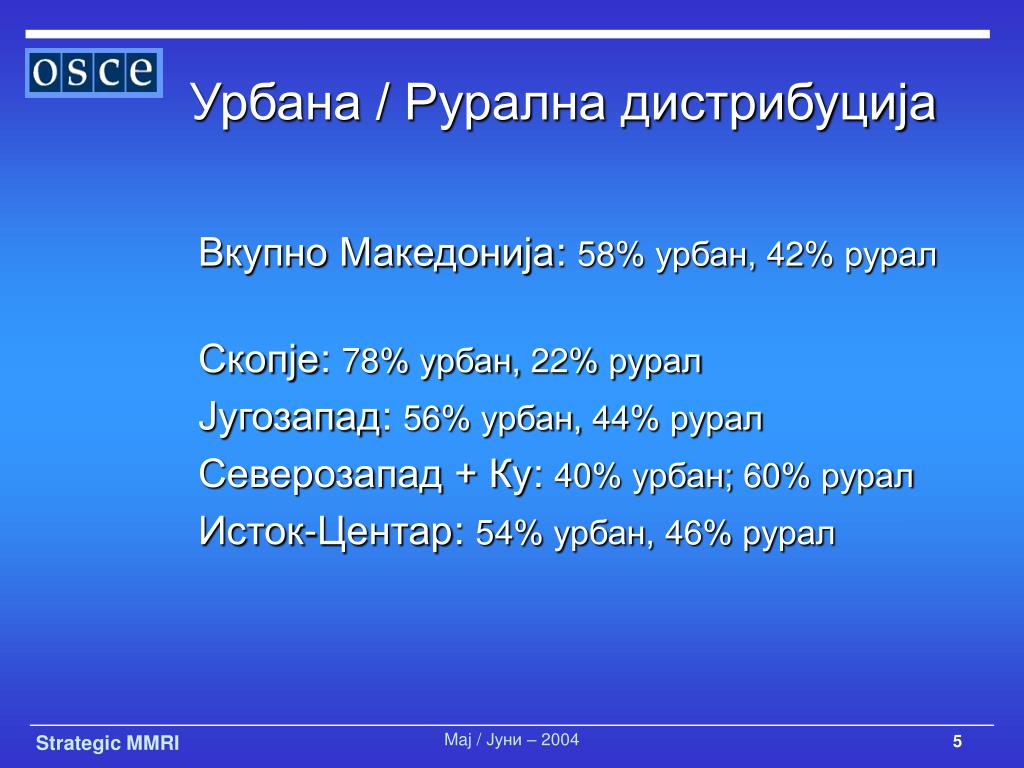 osce

Урбана / Рурална дистрибуција

Вкупно Македонија: 58% урбан, 42% рурал

Скопје: 78% урбан, 22% рурал

Југозапад: 56% урбан, 44% рурал

Северозапад + Ку: 40% урбан; 60% рурал

Исток-Центар: 54% урбан, 46% рурал

Strategic MMRI

Мај / Јуни – 2004

5